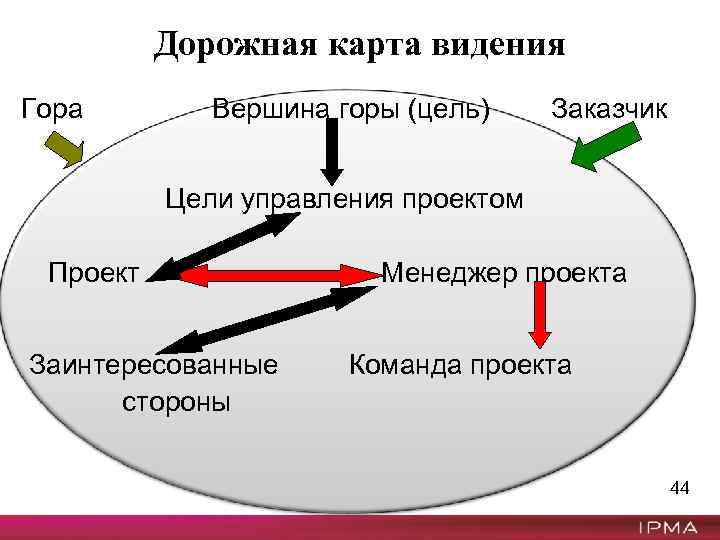 Дорожная карта видения

Гора

Вершина горы (цель)

Заказчик

Цели управления проектом

Проект

Менеджер проекта

Заинтересованные стороны

Команда проекта

44

IPMA